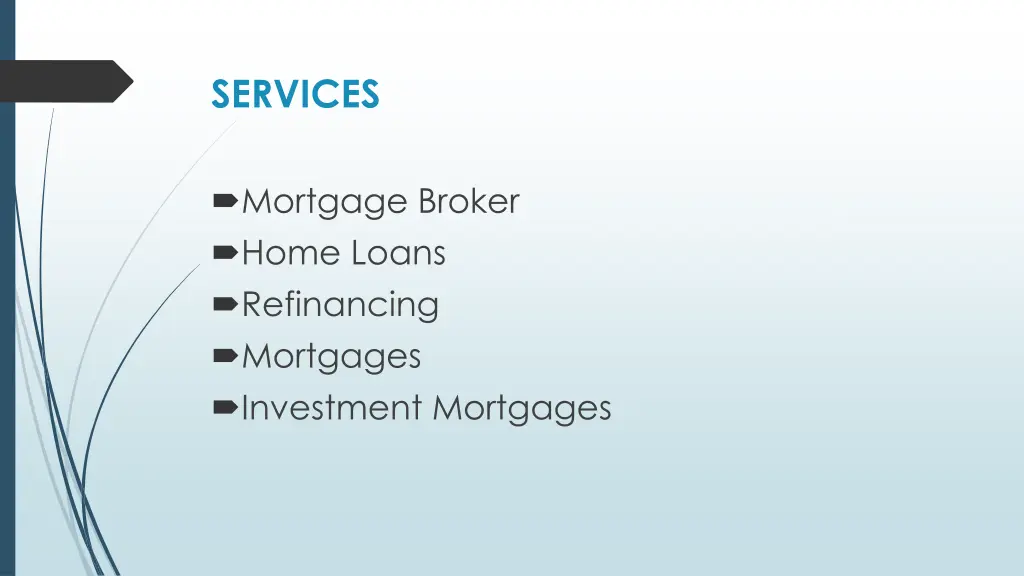 SERVICES

Mortgage Broker
Home Loans
Refinancing
Mortgages
Investment Mortgages